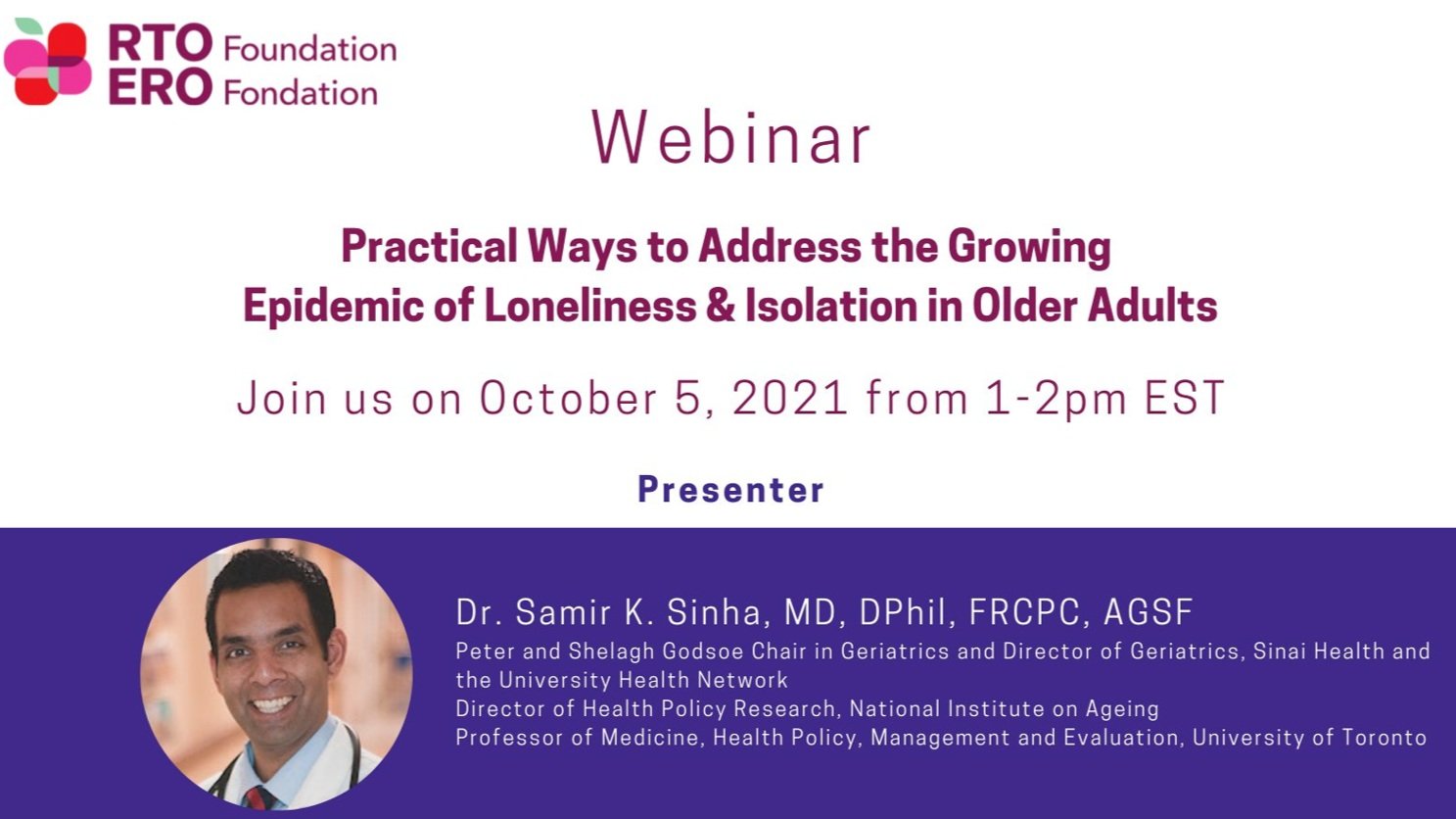 RTO Foundation
ERO Fondation

Webinar

Practical Ways to Address the Growing Epidemic of Loneliness & Isolation in Older Adults

Join us on October 5, 2021 from 1-2pm EST

Presenter

Dr. Samir K. Sinha, MD, DPhil, FRCPC, AGSF
Peter and Shelagh Godsoe Chair in Geriatrics and Director of Geriatrics, Sinai Health and the University Health Network
Director of Health Policy Research, National Institute on Ageing
Professor of Medicine, Health Policy, Management and Evaluation, University of Toronto